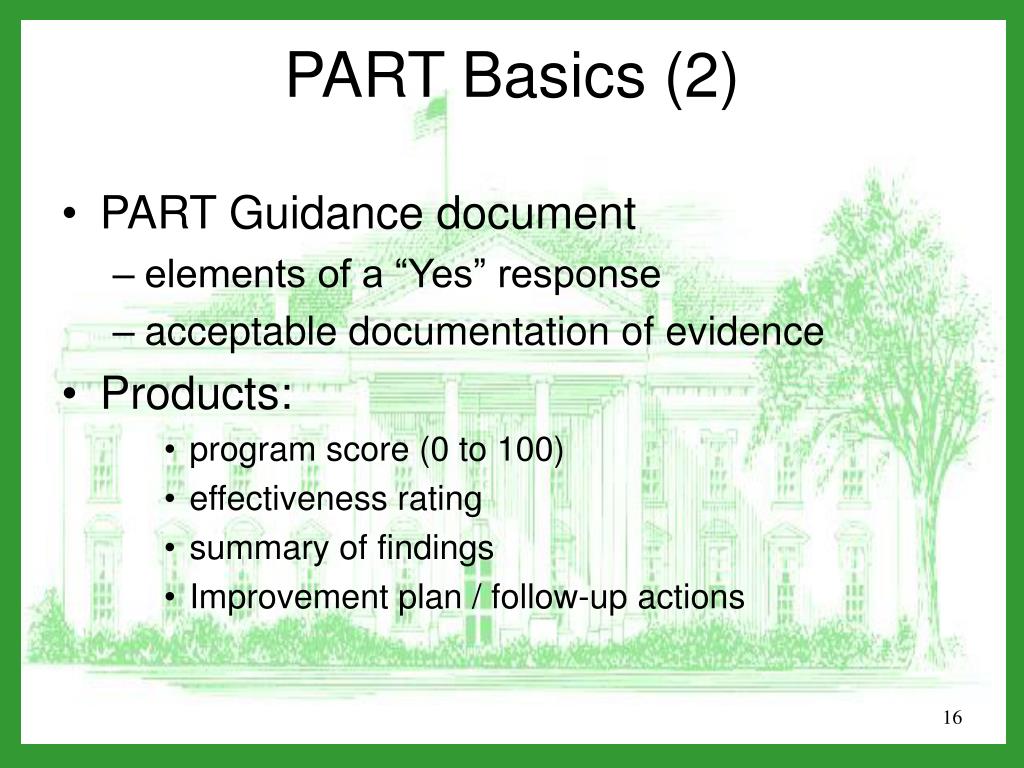 PART Basics (2)

• PART Guidance document
– elements of a “Yes” response
– acceptable documentation of evidence
• Products:
• program score (0 to 100)
• effectiveness rating
• summary of findings
• Improvement plan / follow-up actions

16